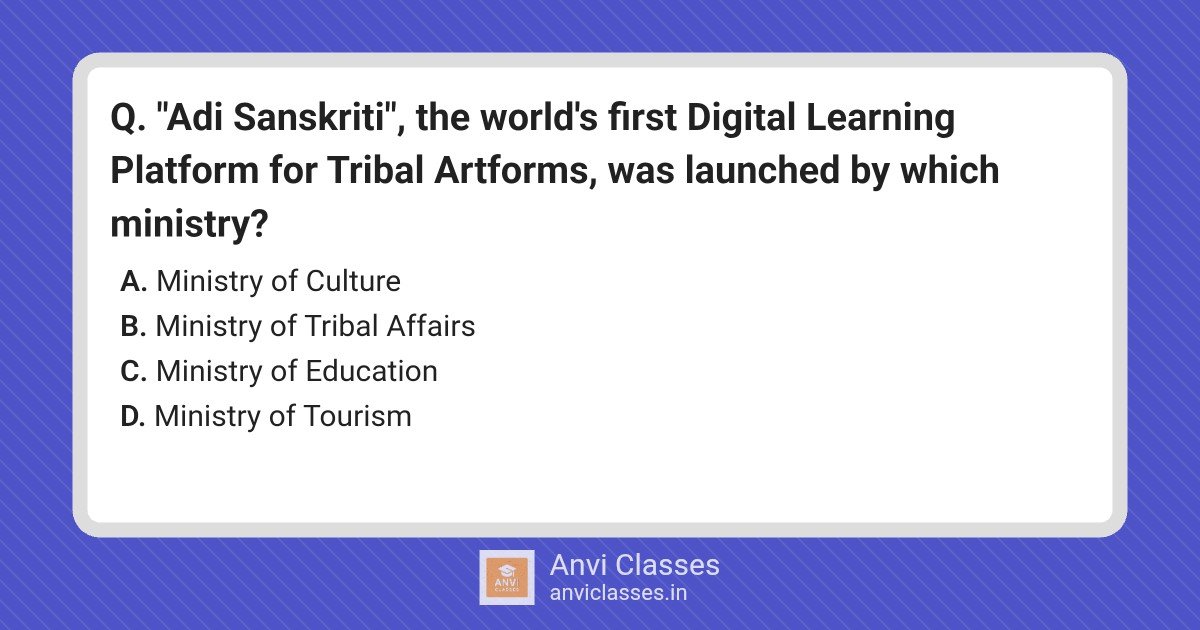 Q. "Adi Sanskriti", the world's first Digital Learning Platform for Tribal Artforms, was launched by which ministry?

A. Ministry of Culture
B. Ministry of Tribal Affairs
C. Ministry of Education
D. Ministry of Tourism

ANVI CLASSES

Anvi Classes
anviclasses.in